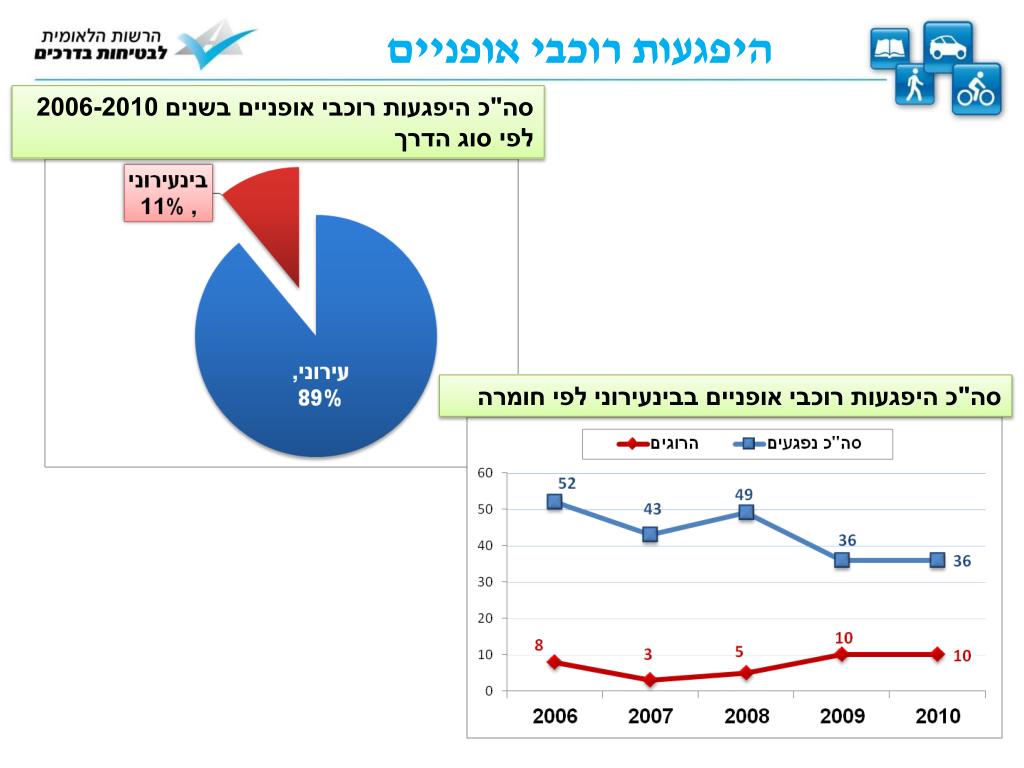 הרשות הלאומית
לבטיחות בדרכים

היפגעות רוכבי אופניים

סה"כ היפגעות רוכבי אופניים בשנים 2006-2010 לפי סוג הדרך

בינעירוני
, 11%

עירוני,
89%

סה"כ היפגעות רוכבי אופניים בבינעירוני לפי חומרה

סה"כ נפגעים
הרוגים

60
50
40
30
20
10
0

52
43
49
36
36

8
3
5
10
10

2006
2007
2008
2009
2010